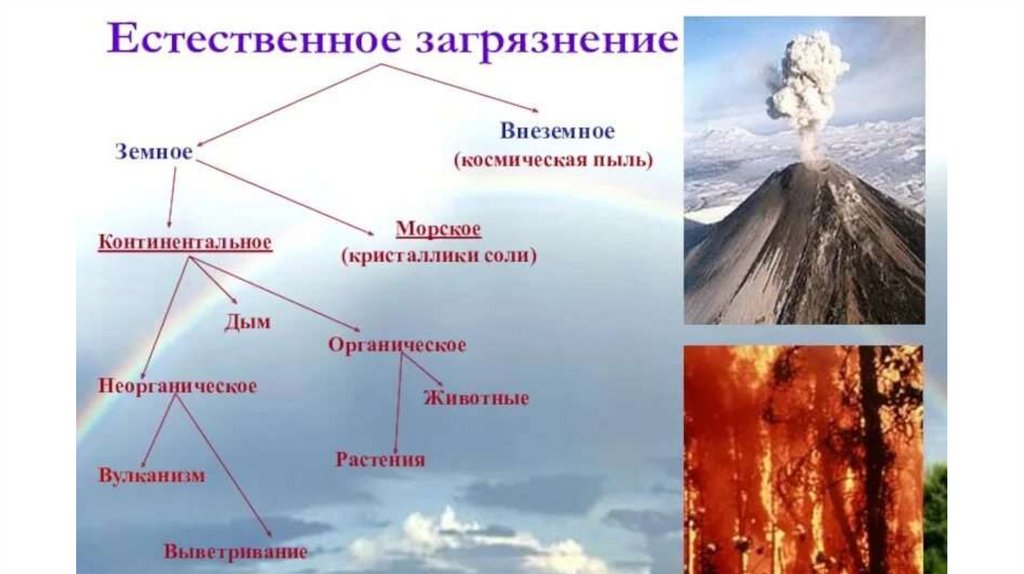 Естественное загрязнение

Земное

Внеземное
(космическая пыль)

Континентальное

Морское
(кристаллики соли)

Дым

Органическое

Неорганическое

Животные

Растения

Вулканизм

Выветривание